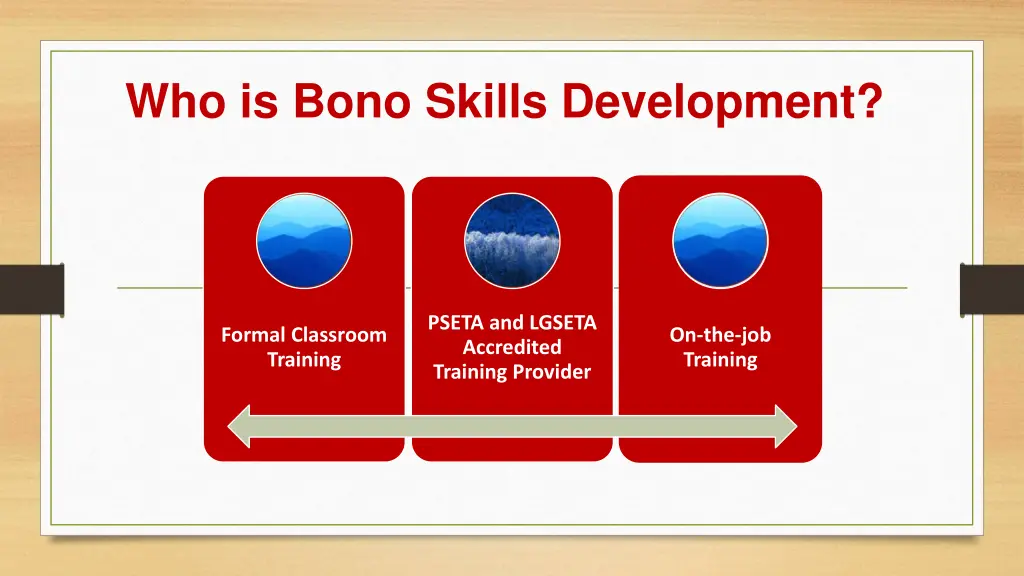 Who is Bono Skills Development?

Formal Classroom Training

PSETA and LGSETA Accredited Training Provider

On-the-job Training